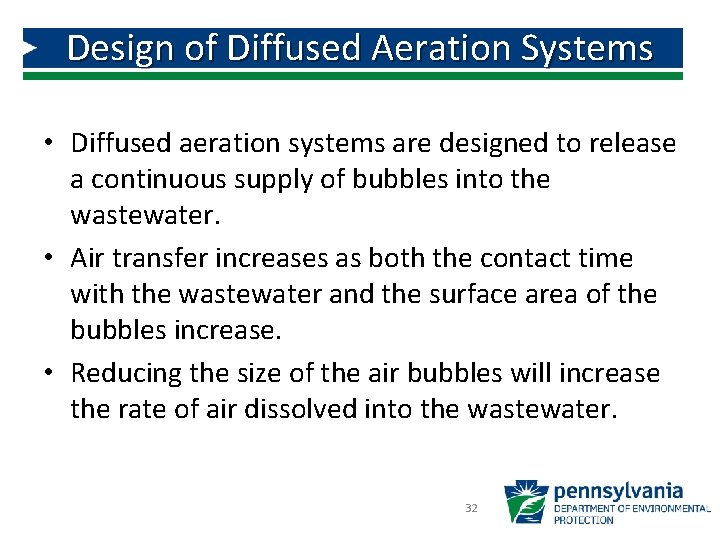 Design of Diffused Aeration Systems

• Diffused aeration systems are designed to release a continuous supply of bubbles into the wastewater.

• Air transfer increases as both the contact time with the wastewater and the surface area of the bubbles increase.

• Reducing the size of the air bubbles will increase the rate of air dissolved into the wastewater.

32

pennsylvania
DEPARTMENT OF ENVIRONMENTAL PROTECTION